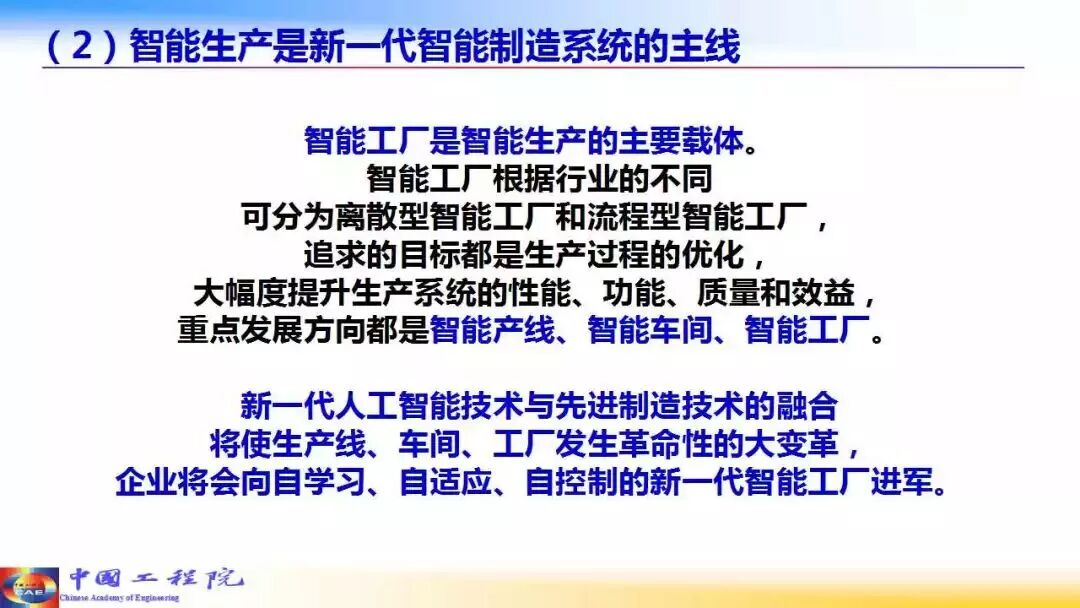 （2）智能生产是新一代智能制造系统的主线

智能工厂是智能生产的主要载体。
智能工厂根据行业的不同
可分为离散型智能工厂和流程型智能工厂，
追求的目标都是生产过程的优化，
大幅度提升生产系统的性能、功能、质量和效益，
重点发展方向都是智能产线、智能车间、智能工厂。

新一代人工智能技术与先进制造技术的融合
将使生产线、车间、工厂发生革命性的大变革，
企业将会向自学习、自适应、自控制的新一代智能工厂进军。

CAE
中国工程院
Chinese Academy of Engineering